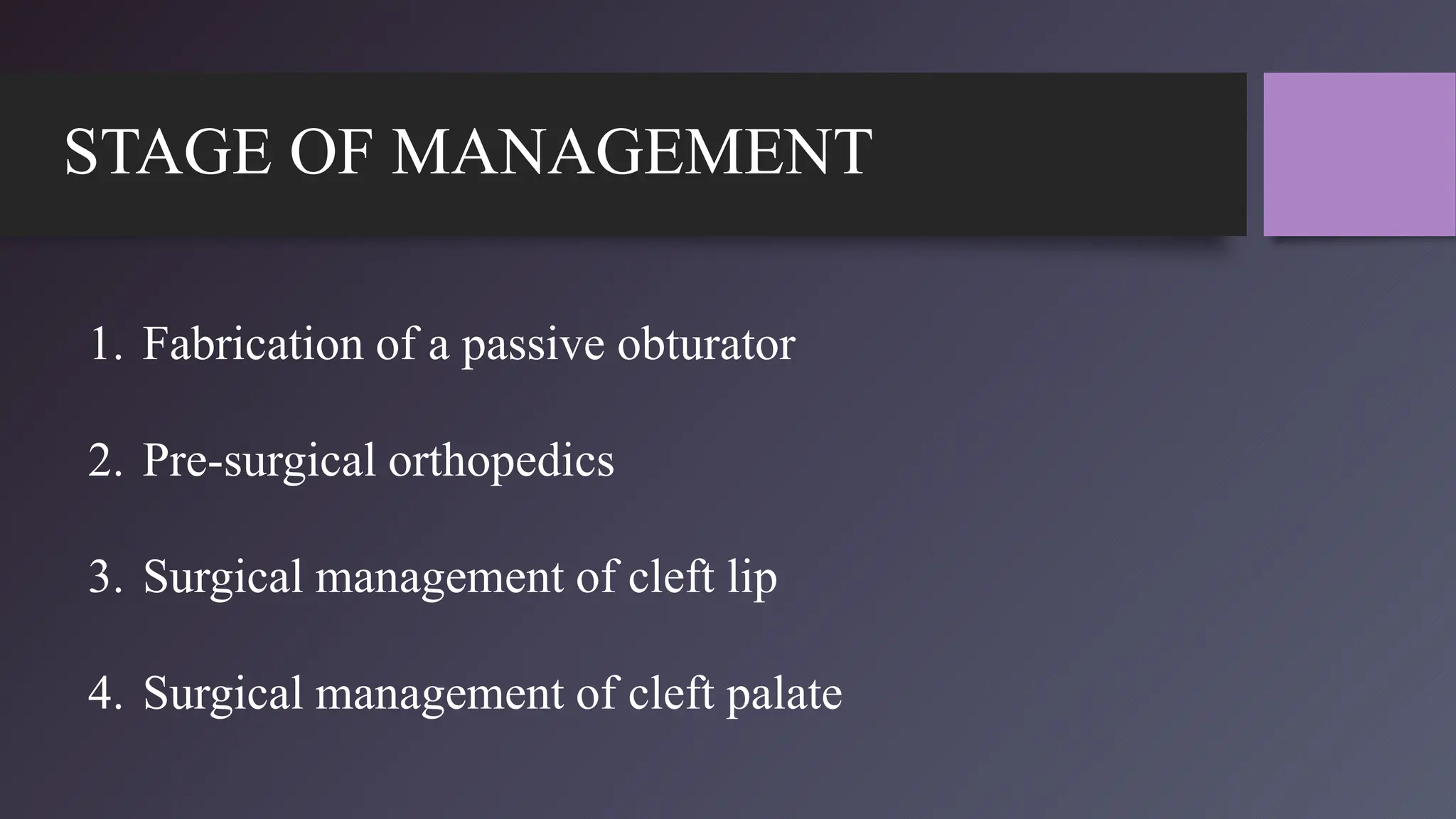 STAGE OF MANAGEMENT

1. Fabrication of a passive obturator

2. Pre-surgical orthopedics

3. Surgical management of cleft lip

4. Surgical management of cleft palate